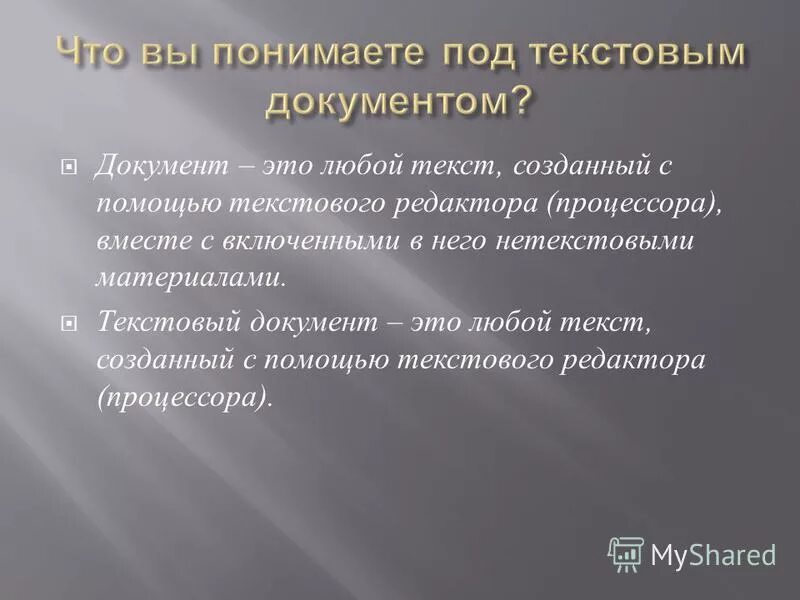 Что вы понимаете под текстовым документом?

Документ – это любой текст, созданный с помощью текстового редактора (процессора), вместе с включенными в него нетекстовыми материалами.

Текстовый документ – это любой текст, созданный с помощью текстового редактора (процессора).

MyShared